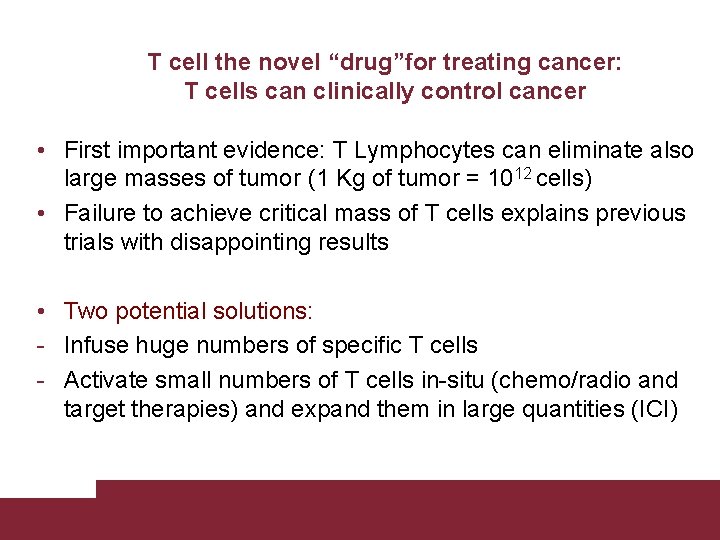 T cell the novel “drug”for treating cancer:
T cells can clinically control cancer

• First important evidence: T Lymphocytes can eliminate also large masses of tumor (1 Kg of tumor = $10^{12}$ cells)
• Failure to achieve critical mass of T cells explains previous trials with disappointing results

• Two potential solutions:
- Infuse huge numbers of specific T cells
- Activate small numbers of T cells in-situ (chemo/radio and target therapies) and expand them in large quantities (ICI)